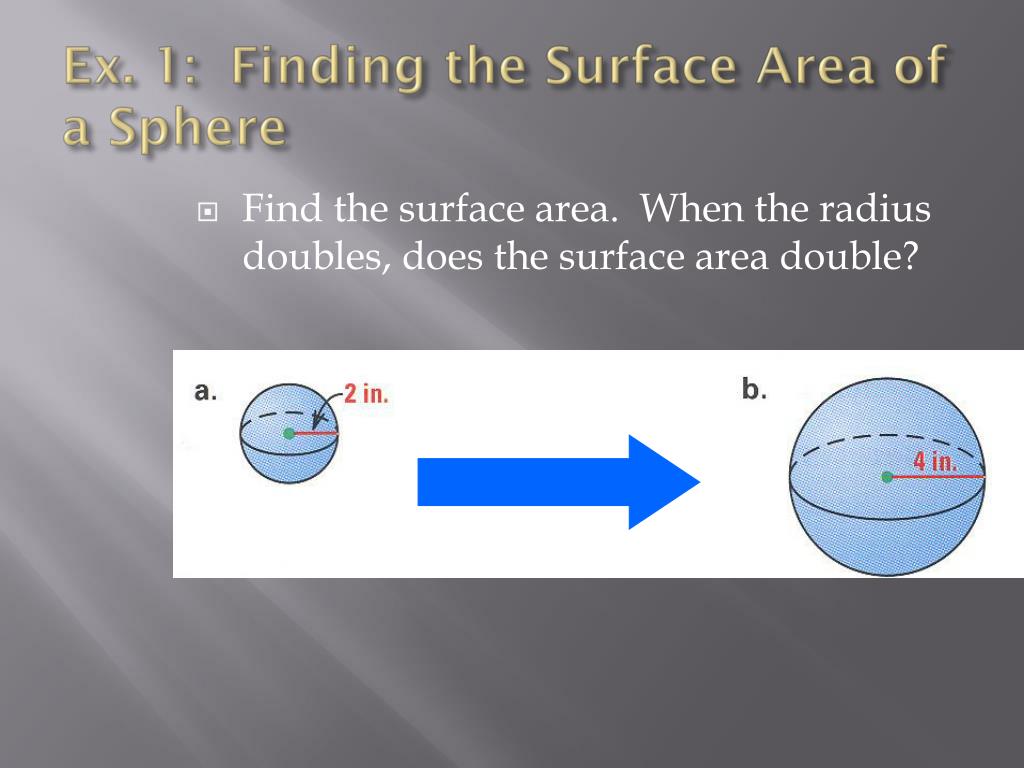 Ex. 1: Finding the Surface Area of a Sphere

Find the surface area. When the radius doubles, does the surface area double?

a.

2 in.

b.

4 in.